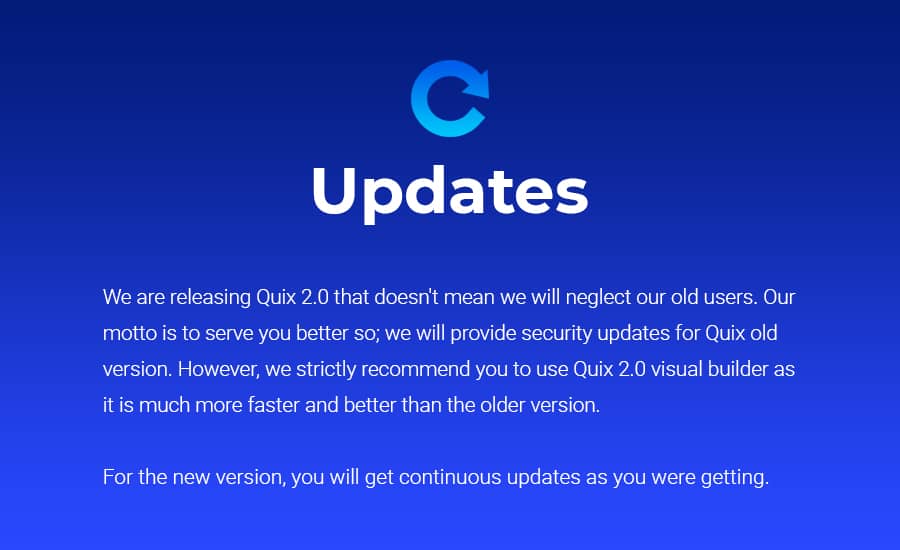 Updates

We are releasing Quix 2.0 that doesn't mean we will neglect our old users. Our motto is to serve you better so; we will provide security updates for Quix old version. However, we strictly recommend you to use Quix 2.0 visual builder as it is much more faster and better than the older version.

For the new version, you will get continuous updates as you were getting.